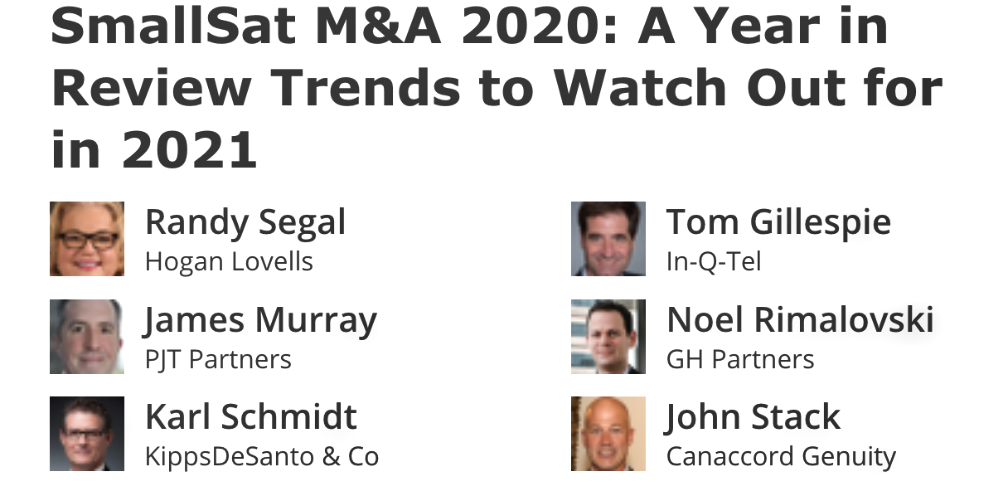 SmallSat M&A 2020: A Year in Review Trends to Watch Out for in 2021

Randy Segal
Hogan Lovells

James Murray
PJT Partners

Karl Schmidt
KippsDeSanto & Co

Tom Gillespie
In-Q-Tel

Noel Rimalovski
GH Partners

John Stack
Canaccord Genuity